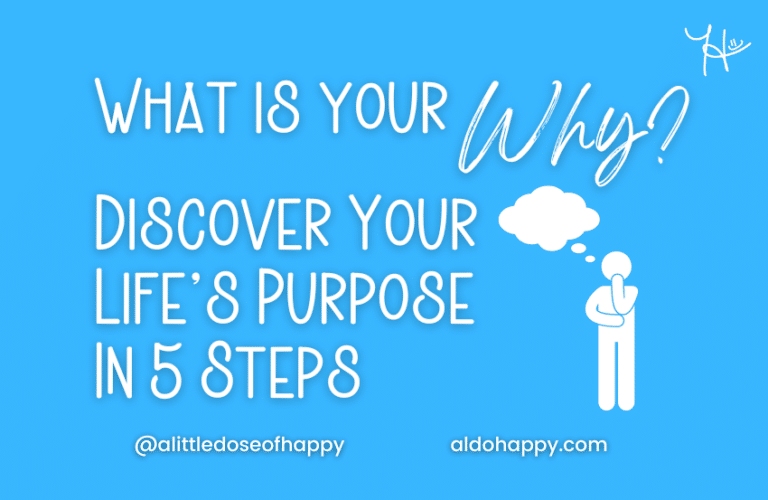 What is your Why?

Discover Your Life's Purpose In 5 Steps

@alittledoseofhappy

aldohappy.com